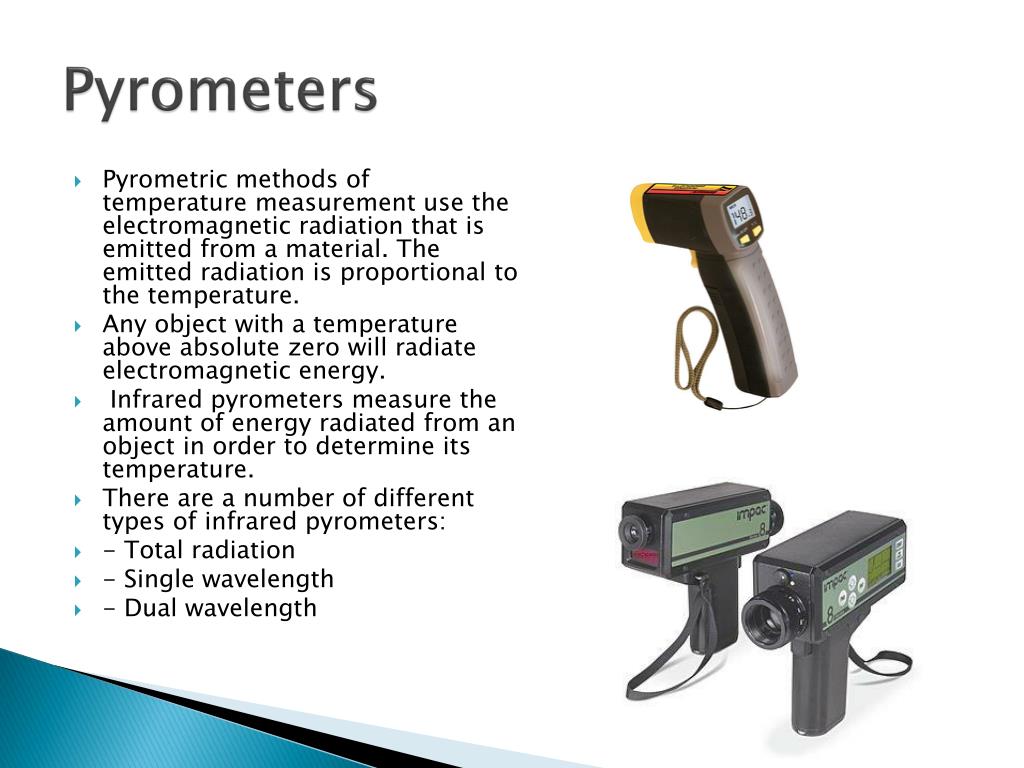 Pyrometers

Pyrometric methods of temperature measurement use the electromagnetic radiation that is emitted from a material. The emitted radiation is proportional to the temperature.

Any object with a temperature above absolute zero will radiate electromagnetic energy.

Infrared pyrometers measure the amount of energy radiated from an object in order to determine its temperature.

There are a number of different types of infrared pyrometers:

- Total radiation

- Single wavelength

- Dual wavelength

148

impac 8

impac 8